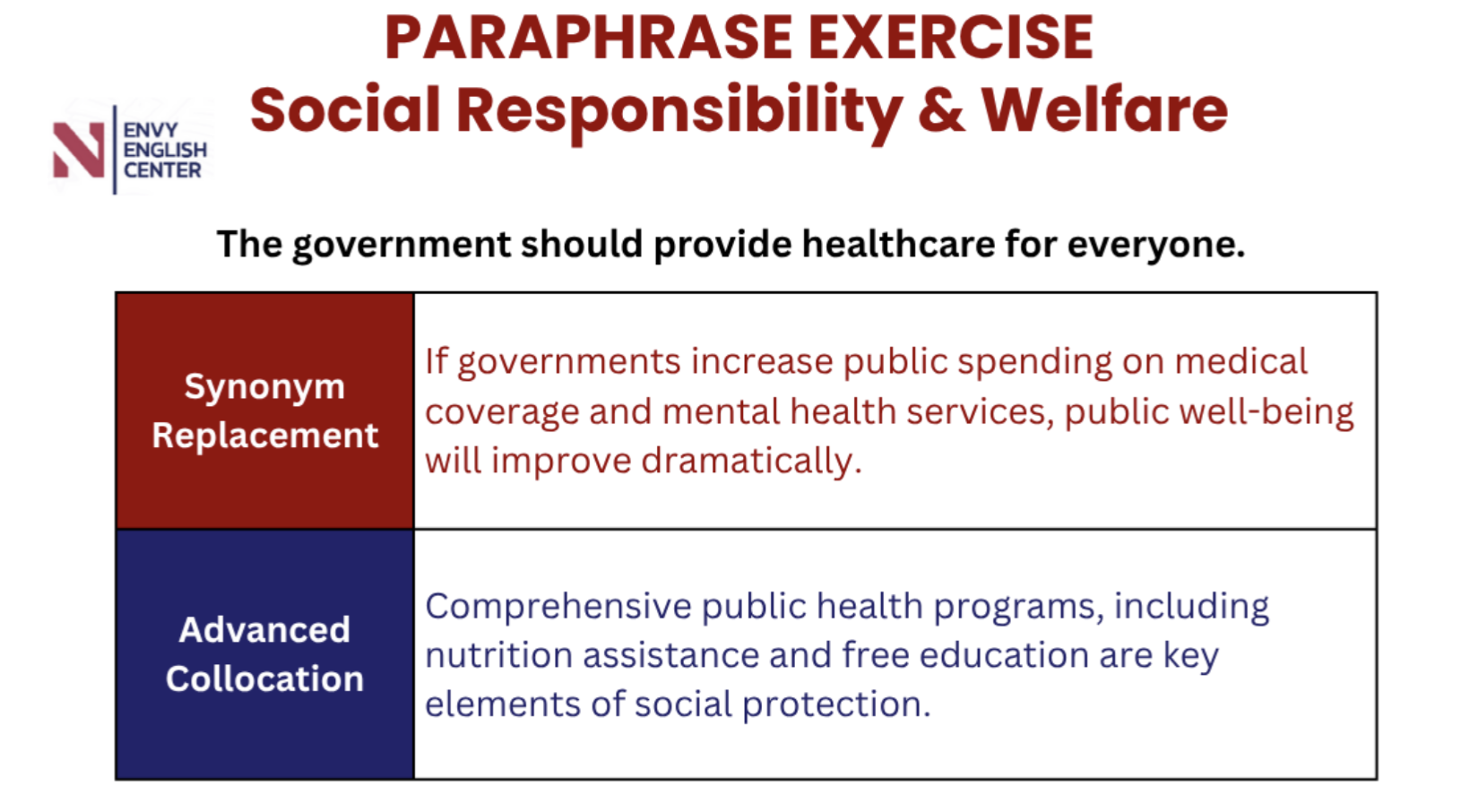 PARAPHRASE EXERCISE
Social Responsibility & Welfare

N ENVY ENGLISH CENTER

The government should provide healthcare for everyone.

| Synonym Replacement | If governments increase public spending on medical coverage and mental health services, public well-being will improve dramatically. |
|---|---|
| Advanced Collocation | Comprehensive public health programs, including nutrition assistance and free education are key elements of social protection. |